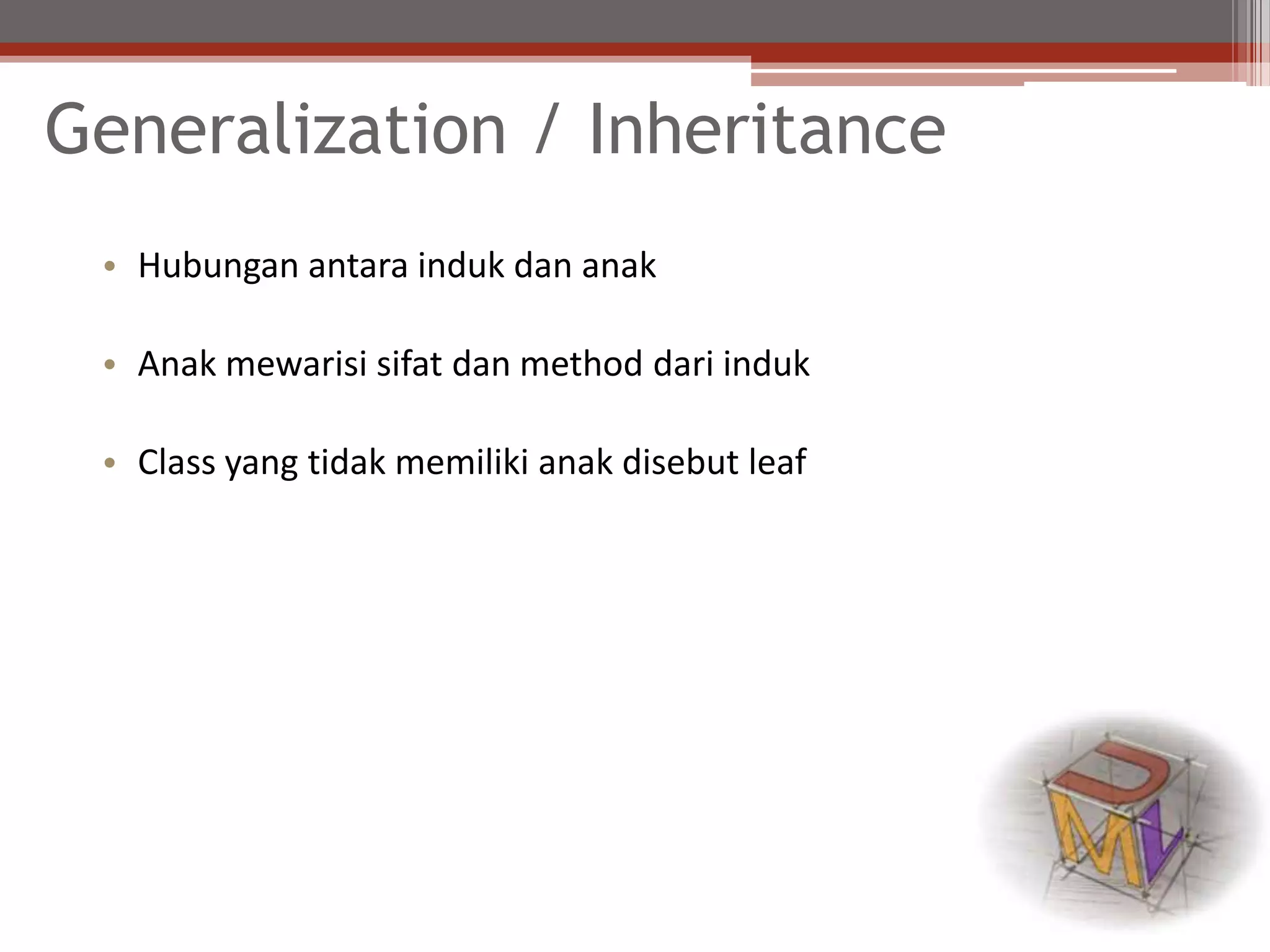 Generalization / Inheritance

• Hubungan antara induk dan anak

• Anak mewarisi sifat dan method dari induk

• Class yang tidak memiliki anak disebut leaf

UML